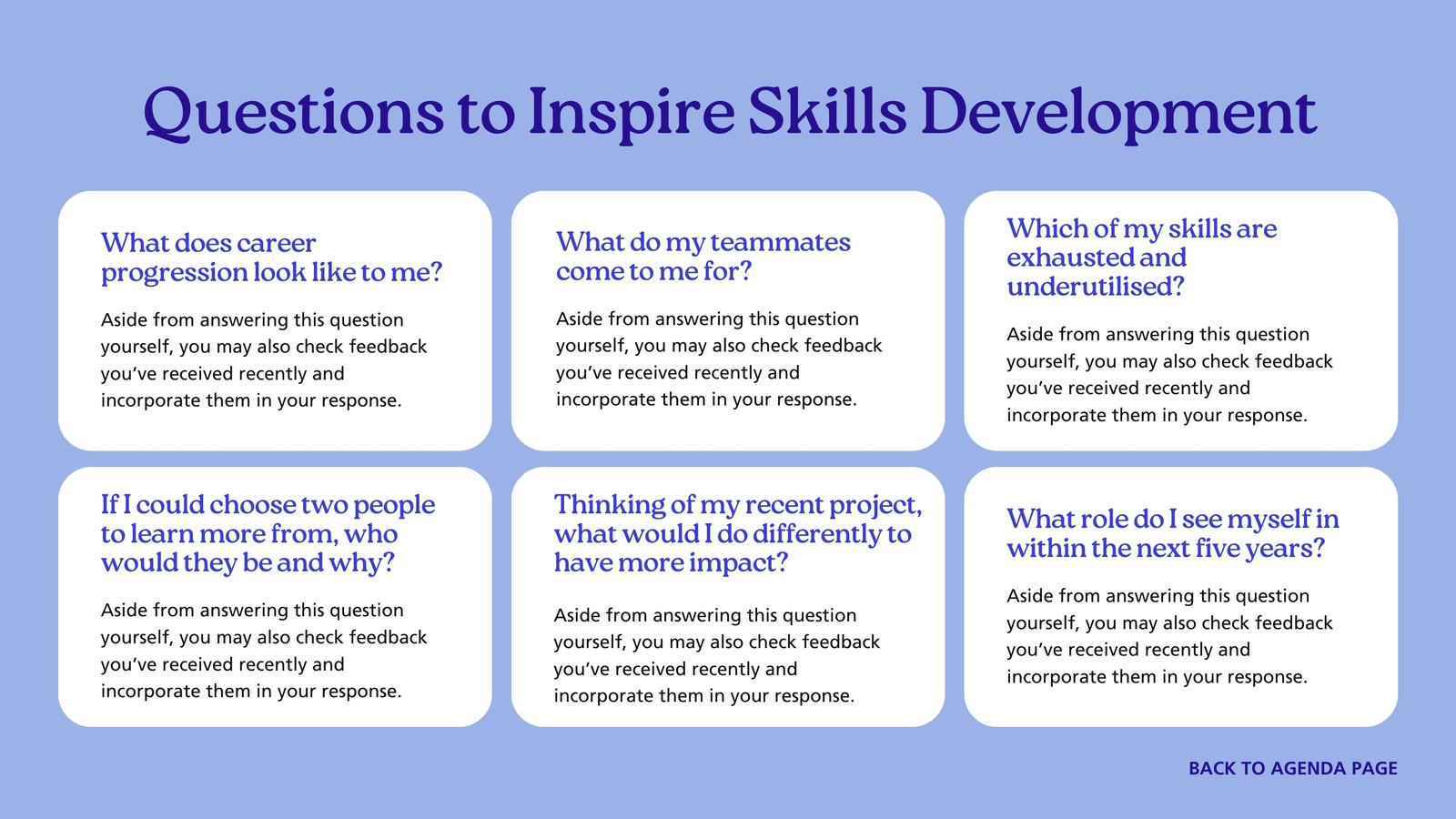 Questions to Inspire Skills Development

What does career progression look like to me?

Aside from answering this question yourself, you may also check feedback you've received recently and incorporate them in your response.

What do my teammates come to me for?

Aside from answering this question yourself, you may also check feedback you've received recently and incorporate them in your response.

Which of my skills are exhausted and underutilised?

Aside from answering this question yourself, you may also check feedback you've received recently and incorporate them in your response.

If I could choose two people to learn more from, who would they be and why?

Aside from answering this question yourself, you may also check feedback you've received recently and incorporate them in your response.

Thinking of my recent project, what would I do differently to have more impact?

Aside from answering this question yourself, you may also check feedback you've received recently and incorporate them in your response.

What role do I see myself in within the next five years?

Aside from answering this question yourself, you may also check feedback you've received recently and incorporate them in your response.

BACK TO AGENDA PAGE